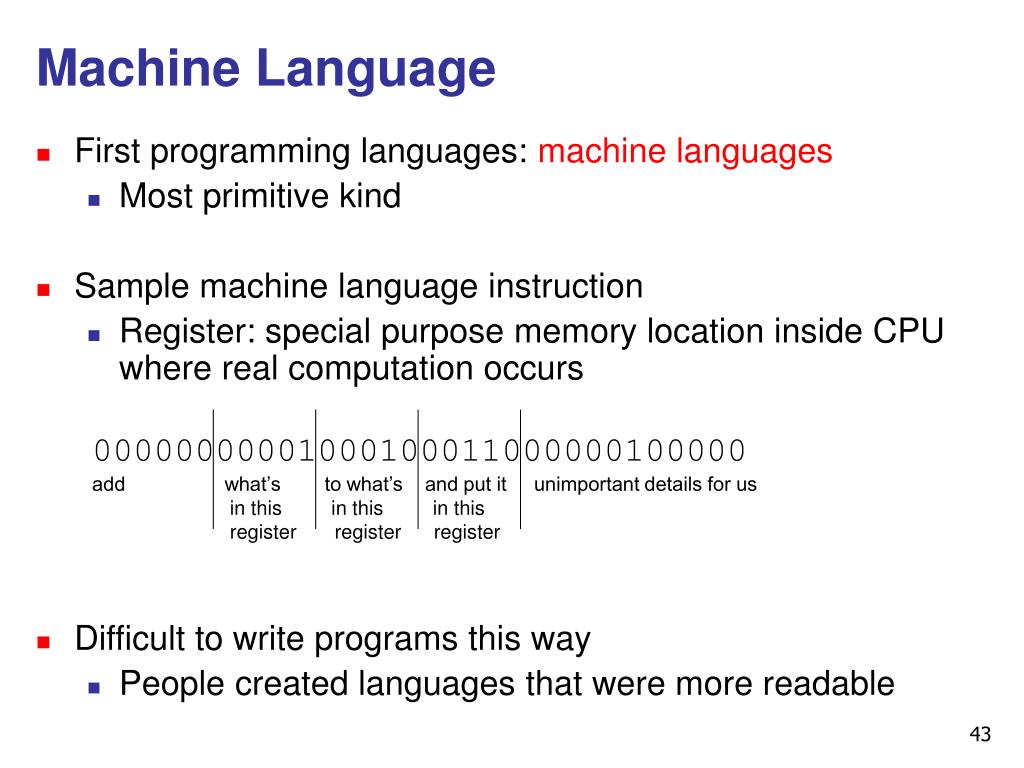 Machine Language

First programming languages: machine languages

Most primitive kind

Sample machine language instruction

Register: special purpose memory location inside CPU where real computation occurs

00000000001000100011000000100000

add

what's in this register

to what's in this register

and put it in this register

unimportant details for us

Difficult to write programs this way

People created languages that were more readable

43